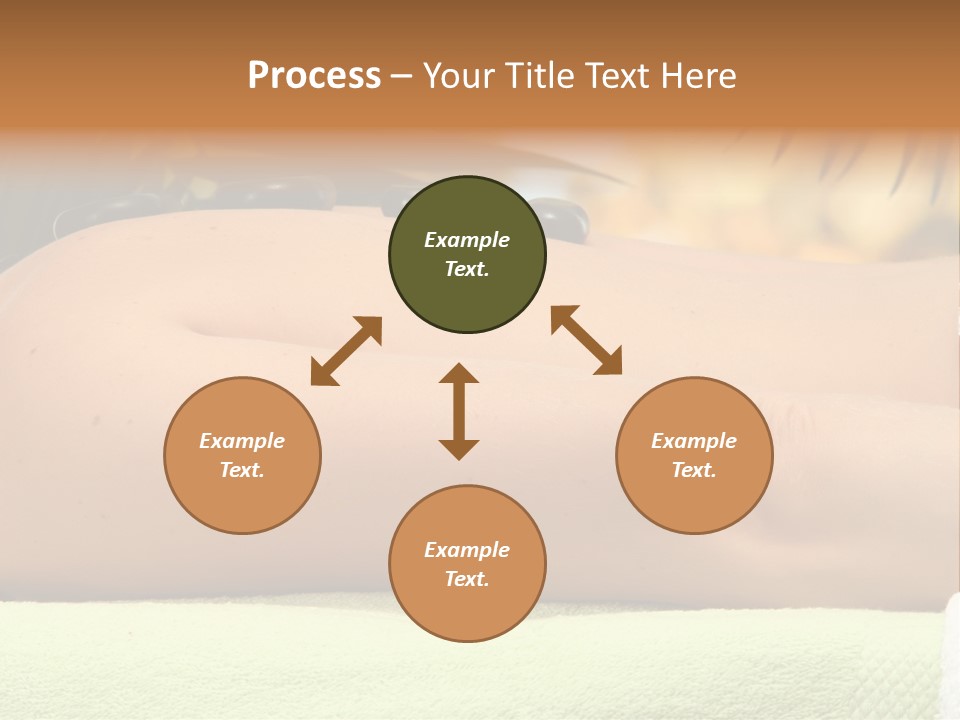 Process – Your Title Text Here

Example Text.

Example Text.

Example Text.

Example Text.